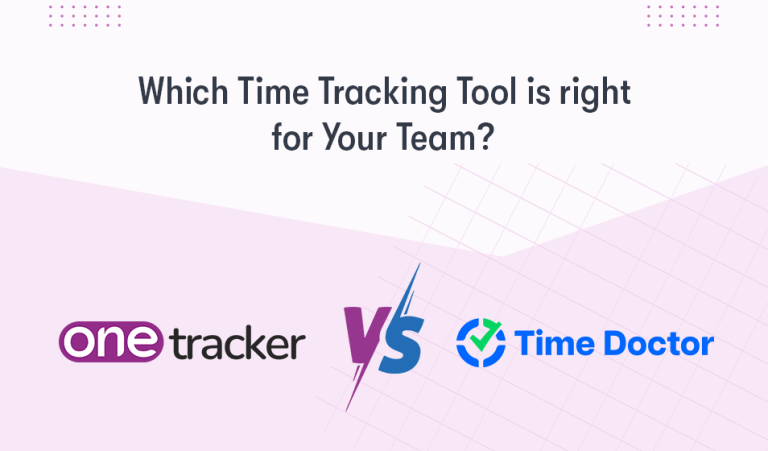 Which Time Tracking Tool is right for Your Team?

one tracker

VS

Time Doctor